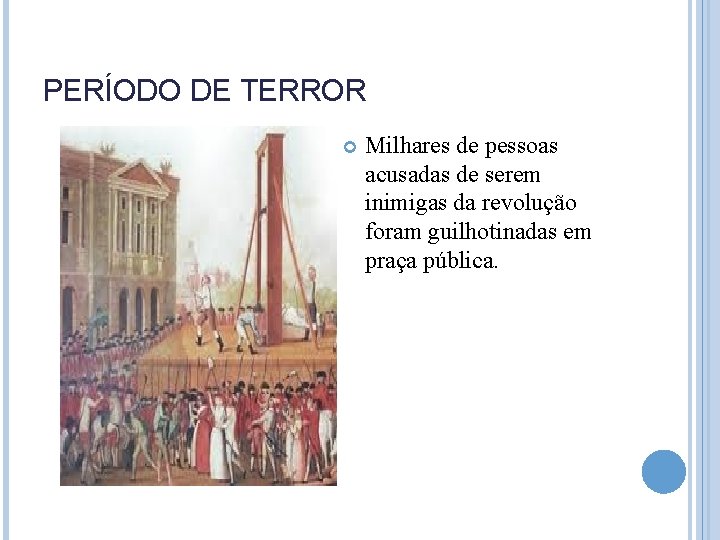 PERÍODO DE TERROR

Milhares de pessoas acusadas de serem inimigas da revolução foram guilhotinadas em praça pública.